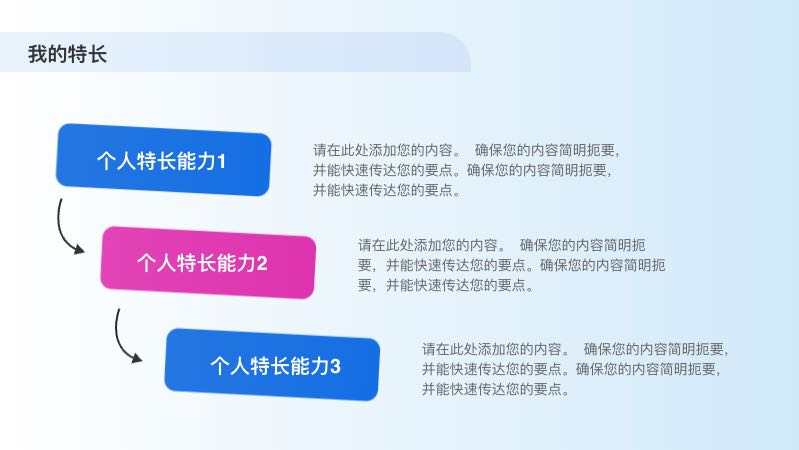 我的特长

个人特长能力1

请在此处添加您的内容。 确保您的内容简明扼要，并能快速传达您的要点。确保您的内容简明扼要，并能快速传达您的要点。

个人特长能力2

请在此处添加您的内容。 确保您的内容简明扼要，并能快速传达您的要点。确保您的内容简明扼要，并能快速传达您的要点。

个人特长能力3

请在此处添加您的内容。 确保您的内容简明扼要，并能快速传达您的要点。确保您的内容简明扼要，并能快速传达您的要点。